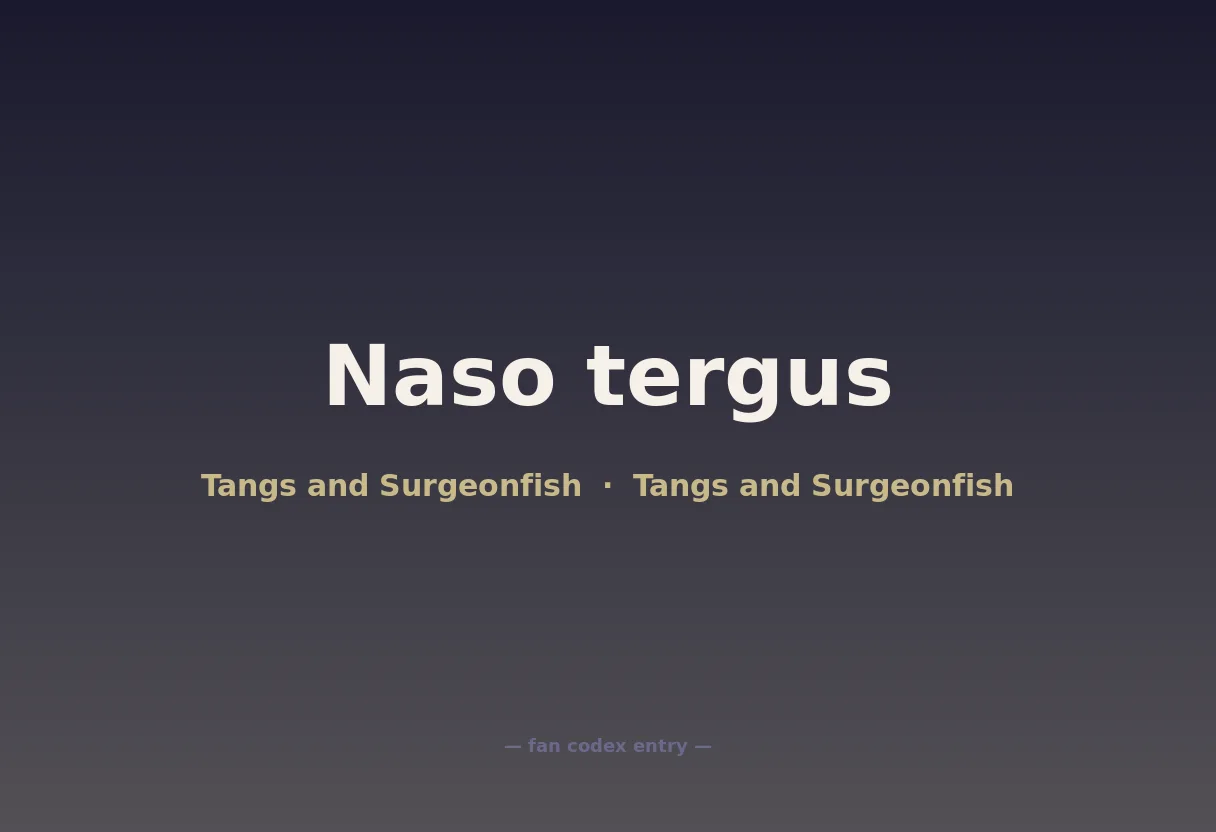 Naso tergus

Tangs and Surgeonfish · Tangs and Surgeonfish

— fan codex entry —